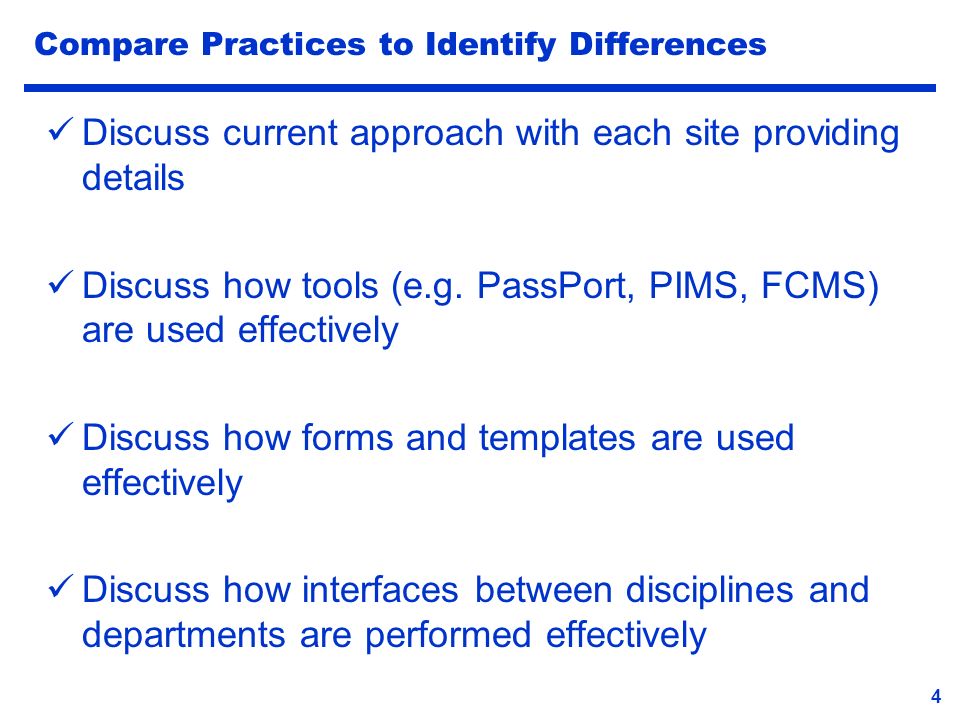 Compare Practices to Identify Differences

✓ Discuss current approach with each site providing details

✓ Discuss how tools (e.g. PassPort, PIMS, FCMS) are used effectively

✓ Discuss how forms and templates are used effectively

✓ Discuss how interfaces between disciplines and departments are performed effectively

4